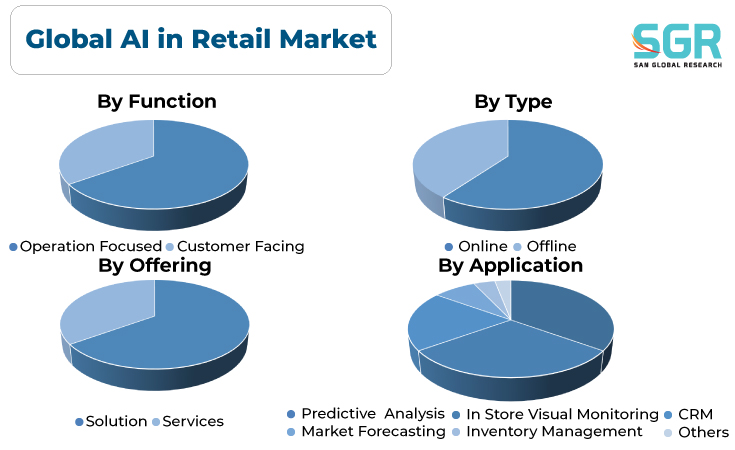 Global AI in Retail Market

SGR
SAN GLOBAL RESEARCH

By Function

Operation Focused Customer Facing

By Type

Online Offline

By Offering

Solution Services

By Application

Predictive Analysis In Store Visual Monitoring CRM
Market Forecasting Inventory Management Others